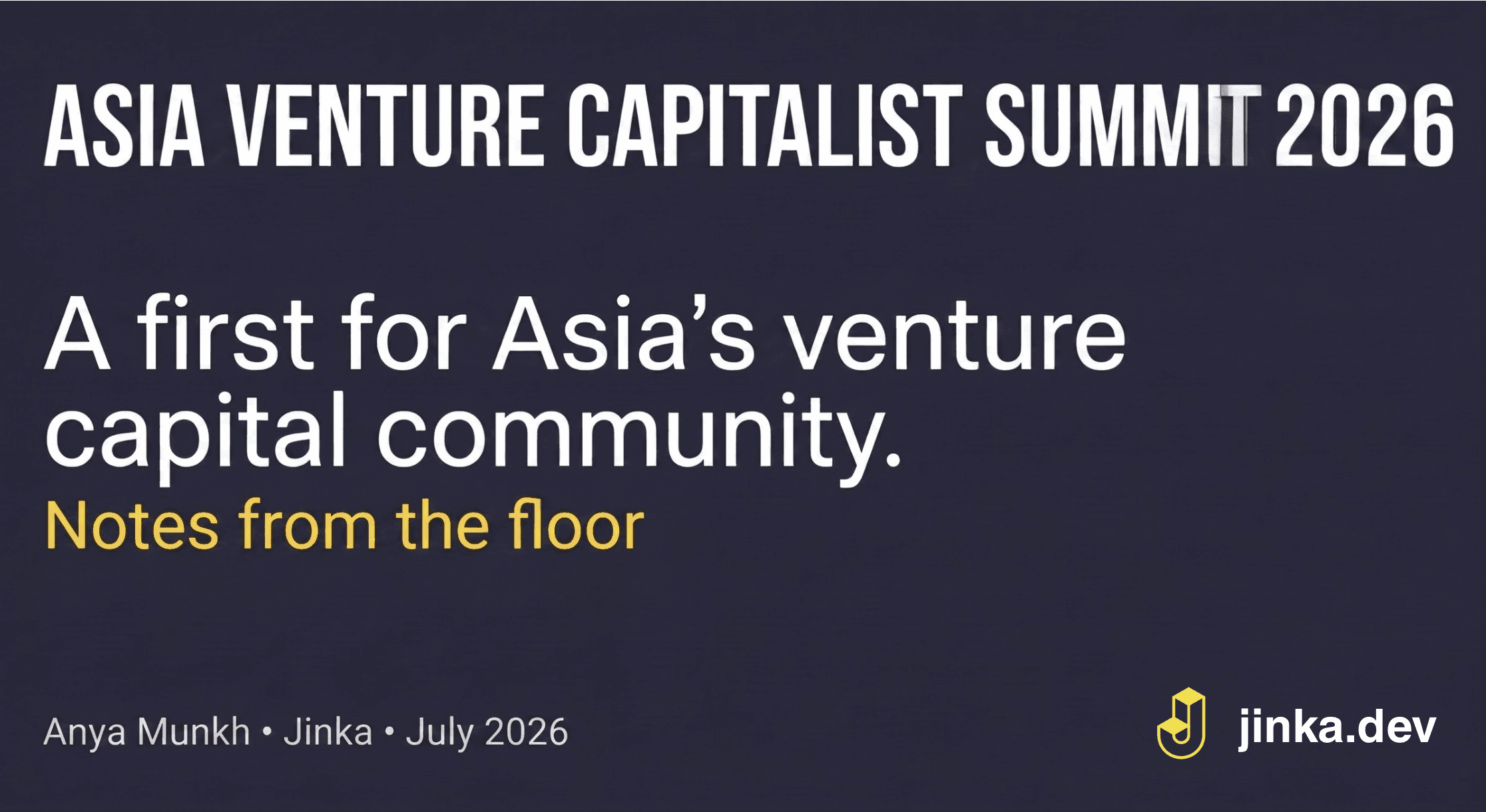 ASIA VENTURE CAPITALIST SUMMIT 2026

A first for Asia's venture capital community.

Notes from the floor

Anya Munkh • Jinka • July 2026

jinka.dev